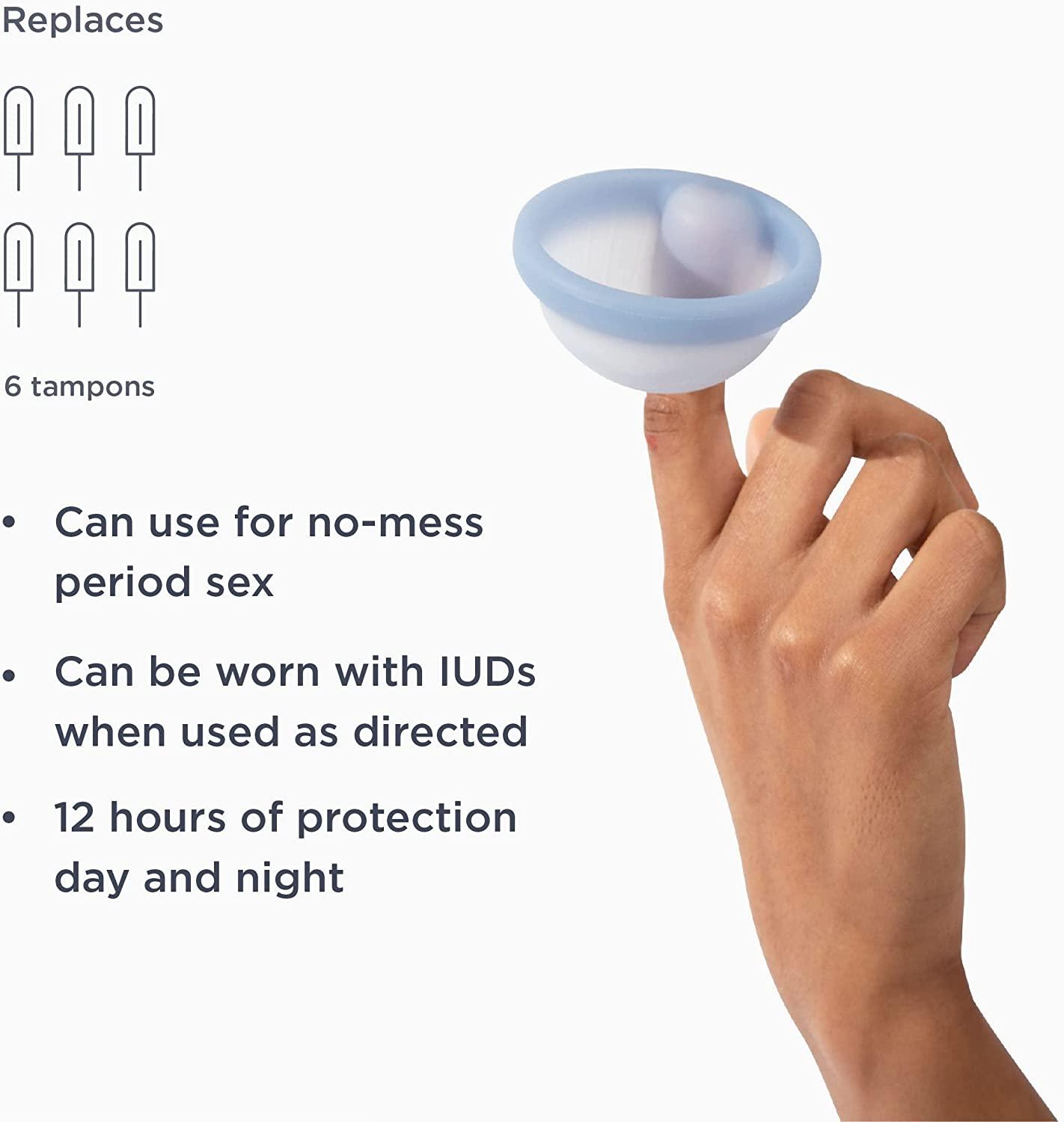 Replaces

6 tampons

• Can use for no-mess period sex

• Can be worn with IUDs when used as directed

• 12 hours of protection day and night